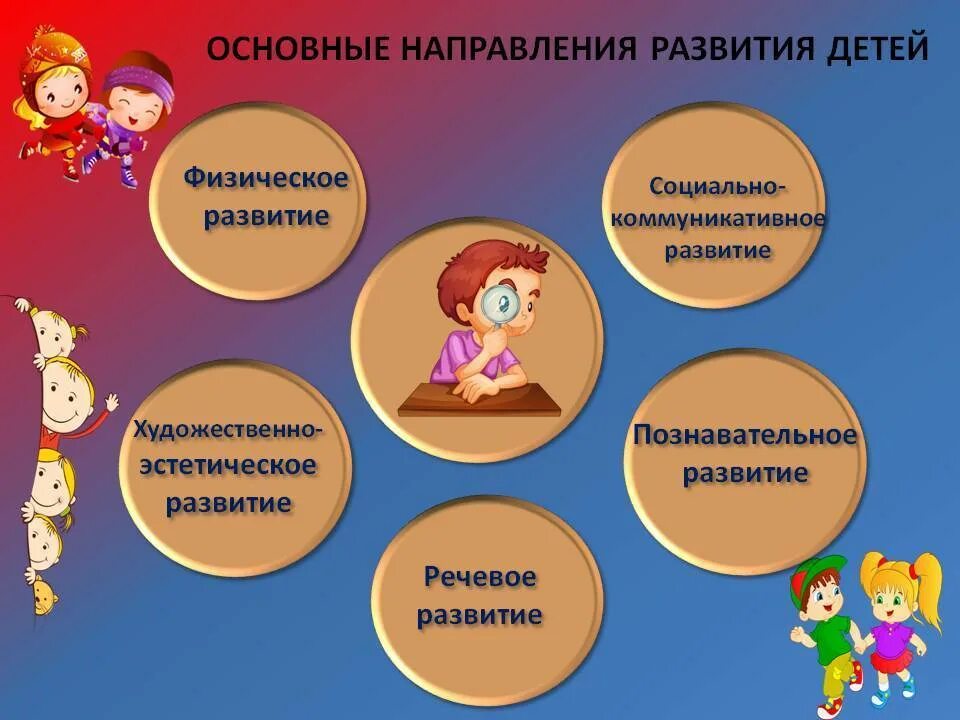 ОСНОВНЫЕ НАПРАВЛЕНИЯ РАЗВИТИЯ ДЕТЕЙ

Физическое развитие

Социально-коммуникативное развитие

Художественно-эстетическое развитие

Познавательное развитие

Речевое развитие